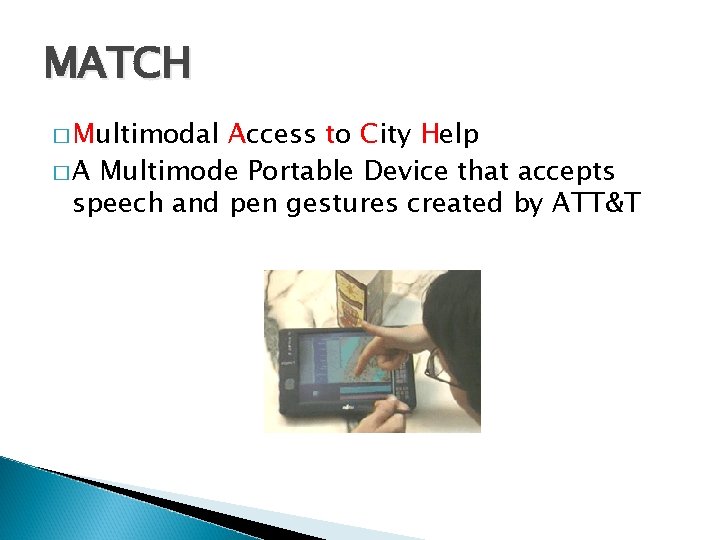 MATCH

□ Multimodal Access to City Help

□ A Multimode Portable Device that accepts speech and pen gestures created by ATT&T